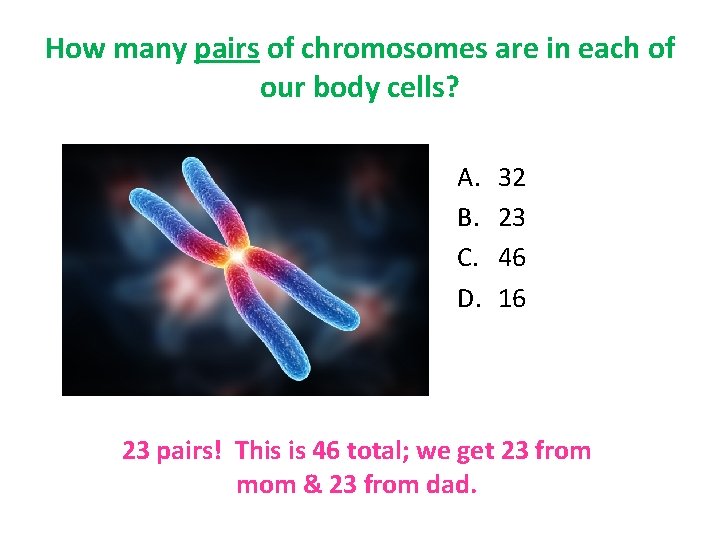 How many pairs of chromosomes are in each of our body cells?

A. 32
B. 23
C. 46
D. 16

23 pairs! This is 46 total; we get 23 from mom & 23 from dad.